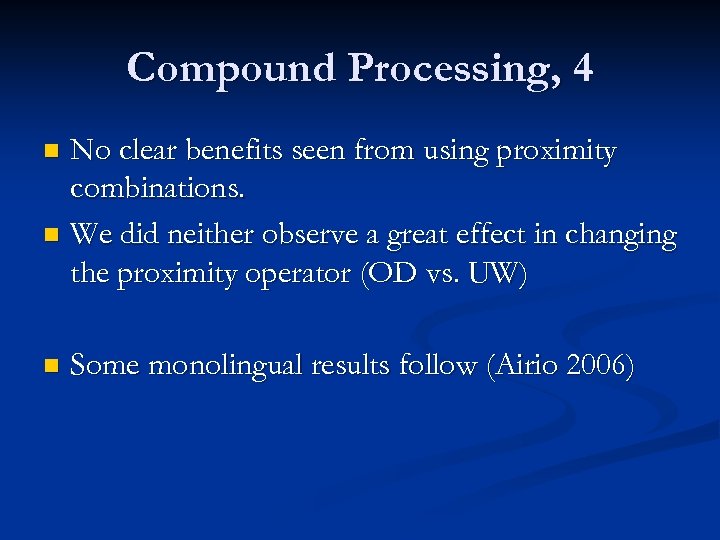 Compound Processing, 4

No clear benefits seen from using proximity combinations.

We did neither observe a great effect in changing the proximity operator (OD vs. UW)

Some monolingual results follow (Airio 2006)